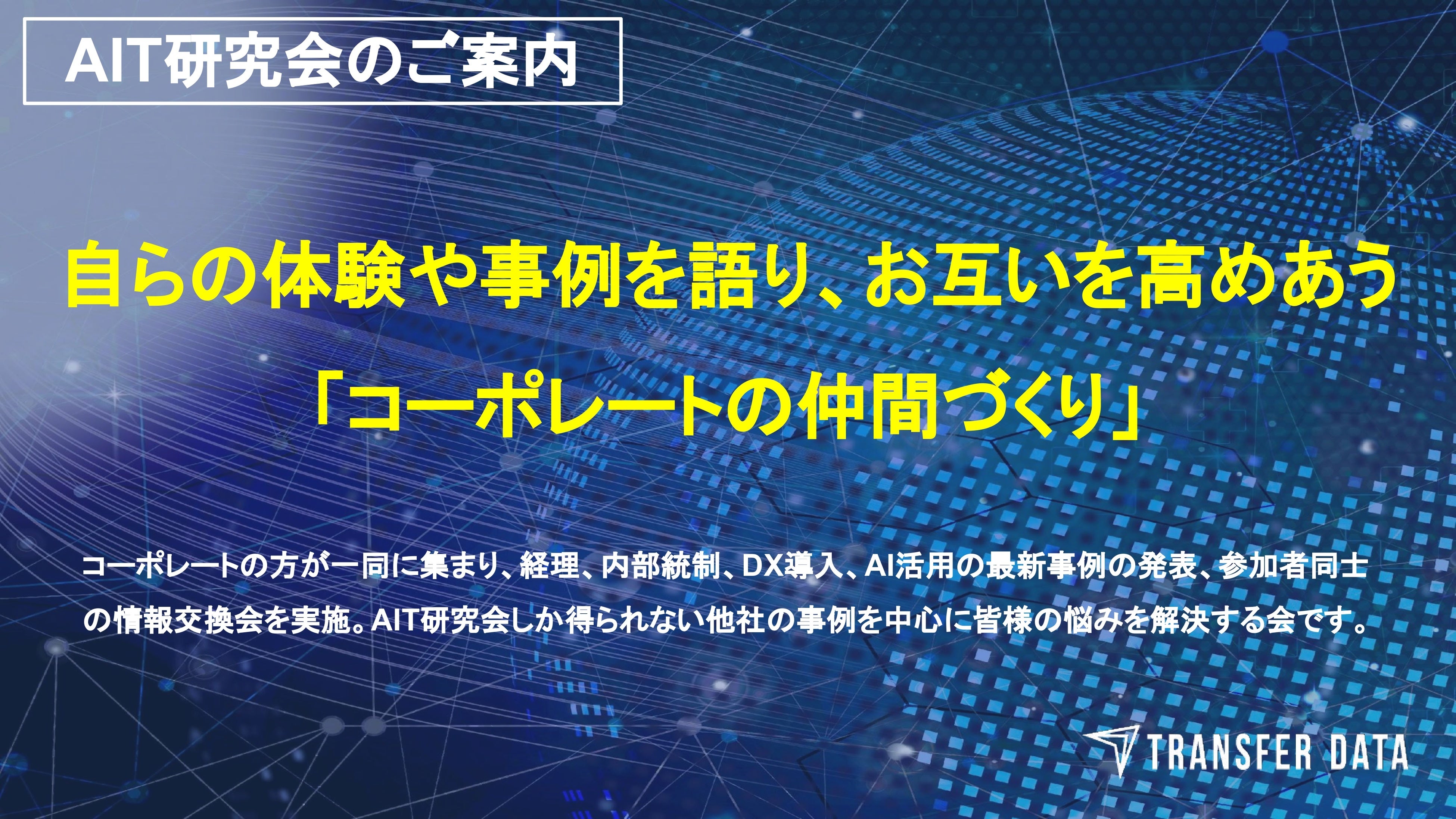 AIT研究会のご案内

自らの体験や事例を語り、お互いを高めあう

「コーポレートの仲間づくり」

コーポレートの方が一同に集まり、経理、内部統制、DX導入、AI活用の最新事例の発表、参加者同士の情報交換会を実施。AIT研究会しか得られない他社の事例を中心に皆様の悩みを解決する会です。

TRANSFER DATA